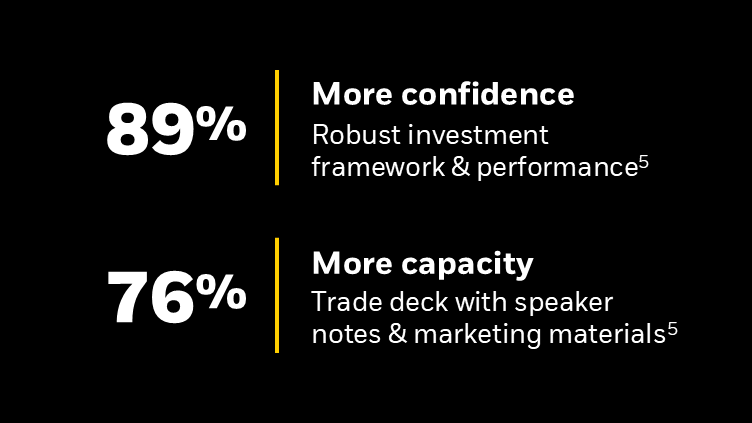 89%

More confidence
Robust investment framework & performance$^5$

76%

More capacity
Trade deck with speaker notes & marketing materials$^5$